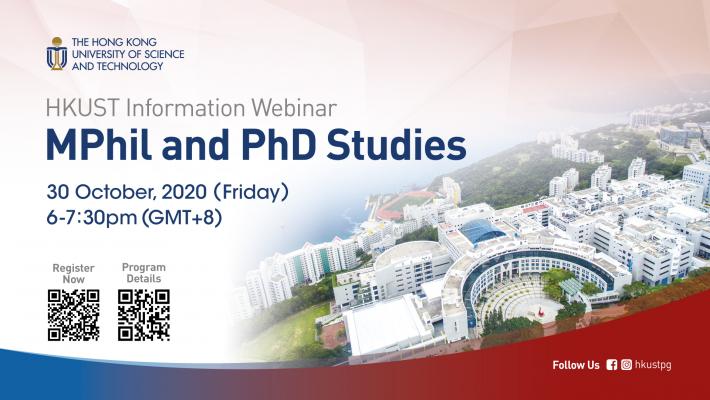 THE HONG KONG UNIVERSITY OF SCIENCE AND TECHNOLOGY

HKUST Information Webinar

MPhil and PhD Studies

30 October, 2020 (Friday)
6-7:30pm (GMT+8)

Register Now

Program Details

Follow Us hkustpg